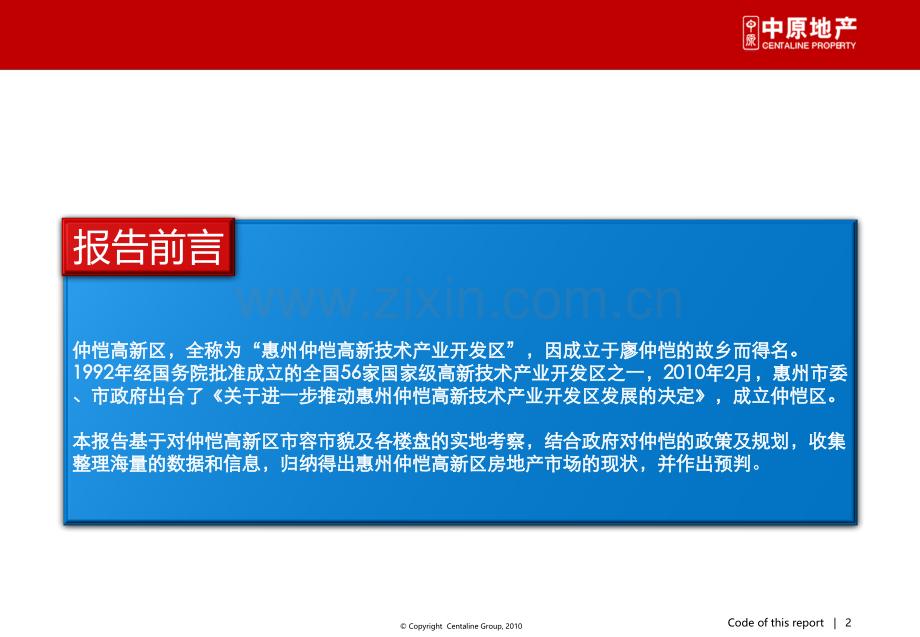 中原 中原地产 CENTALINE PROPERTY

报告前言

www.zixin.com.cn

仲恺高新区，全称为“惠州仲恺高新技术产业开发区”，因成立于廖仲恺的故乡而得名。1992年经国务院批准成立的全国56家国家级高新技术产业开发区之一，2010年2月，惠州市委、市政府出台了《关于进一步推动惠州仲恺高新技术产业开发区发展的决定》，成立仲恺区。

本报告基于对仲恺高新区市容市貌及各楼盘的实地考察，结合政府对仲恺的政策及规划，收集整理海量的数据和信息，归纳得出惠州仲恺高新区房地产市场的现状，并作出预判。

© Copyright Centaline Group, 2010

Code of this report | 2